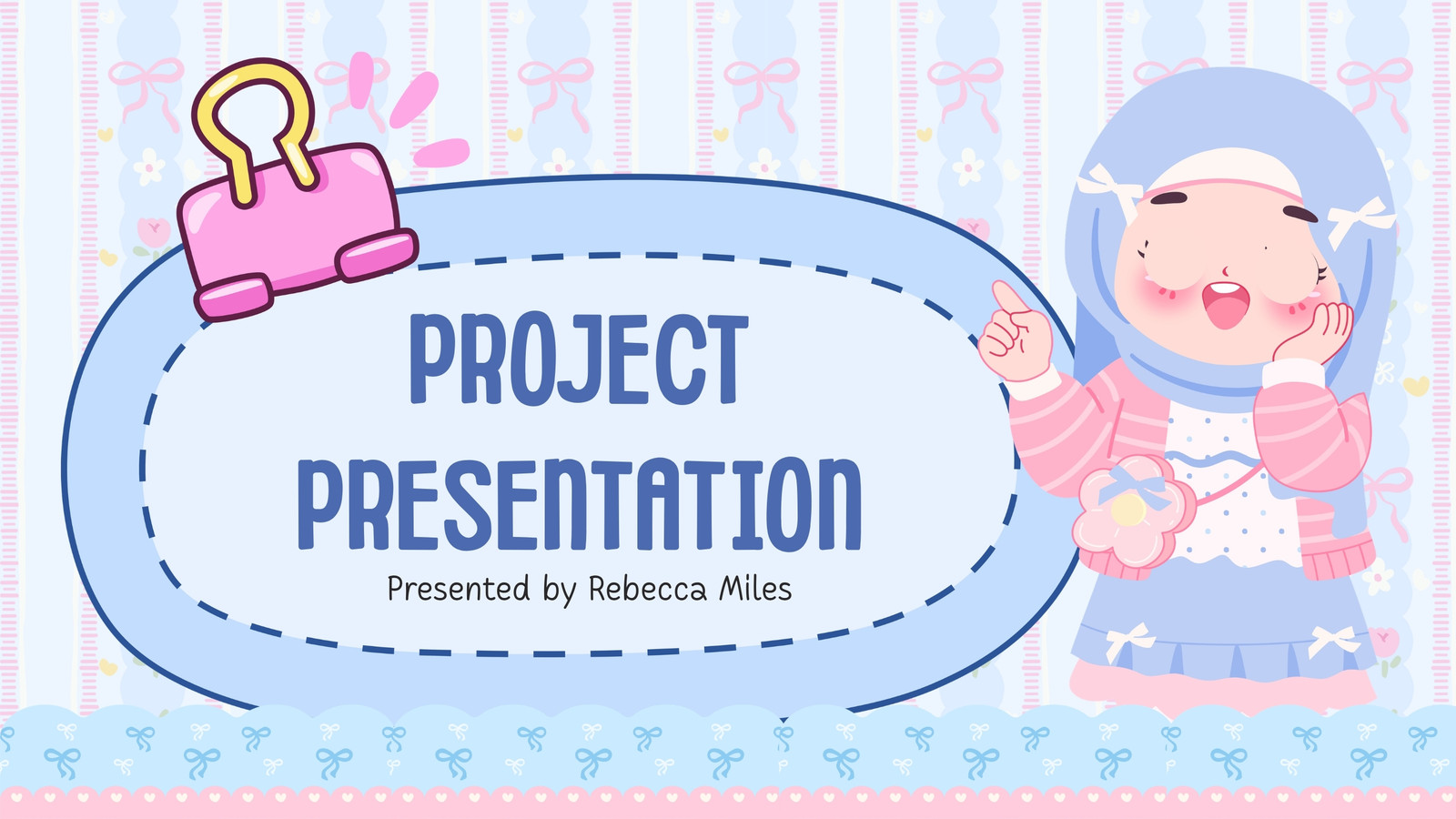 PROJECT PRESENTATION

Presented by Rebecca Miles